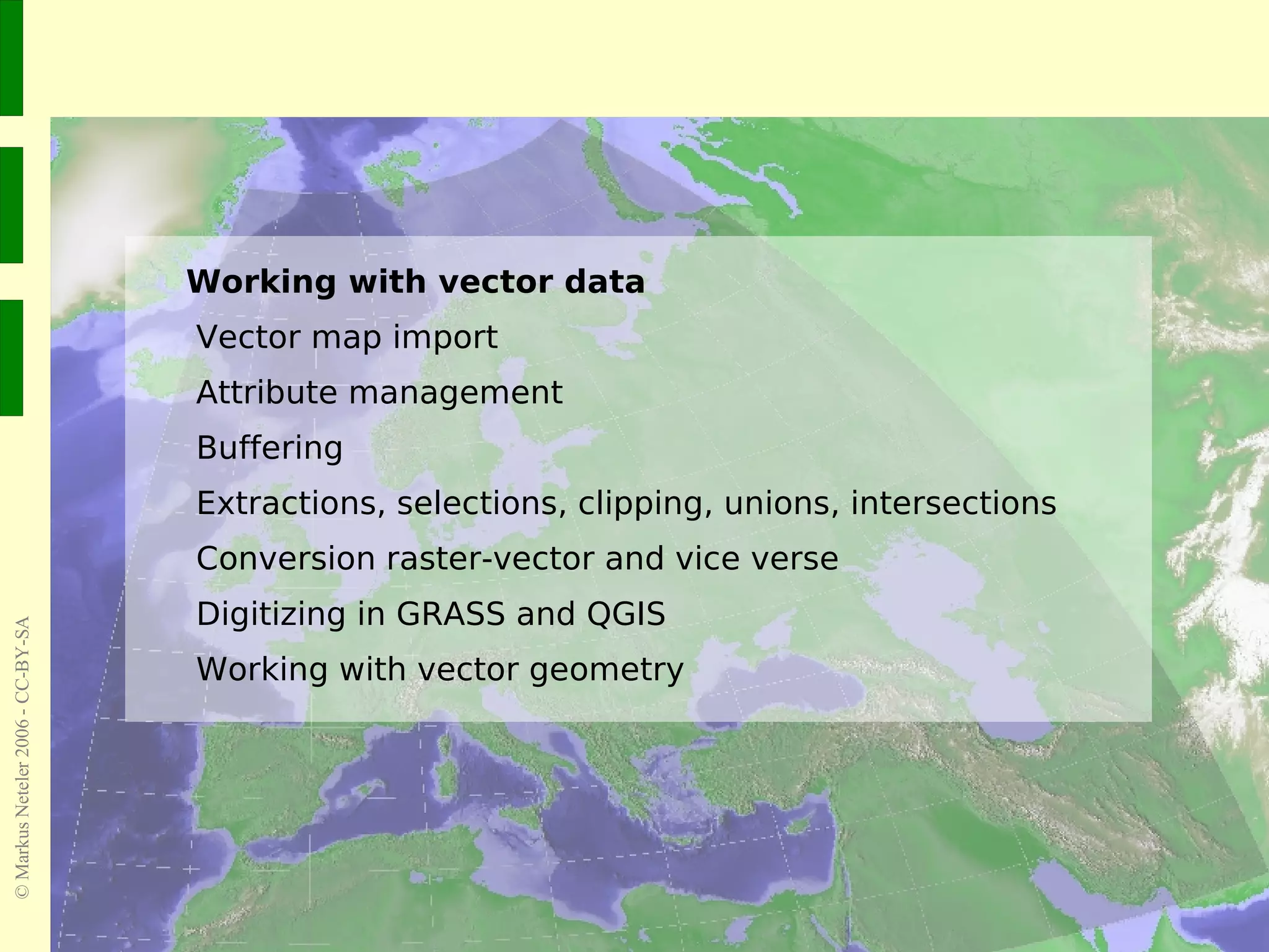 Working with vector data

Vector map import

Attribute management

Buffering

Extractions, selections, clipping, unions, intersections

Conversion raster-vector and vice verse

Digitizing in GRASS and QGIS

Working with vector geometry

© Markus Neteler 2006 - CC-BY-SA